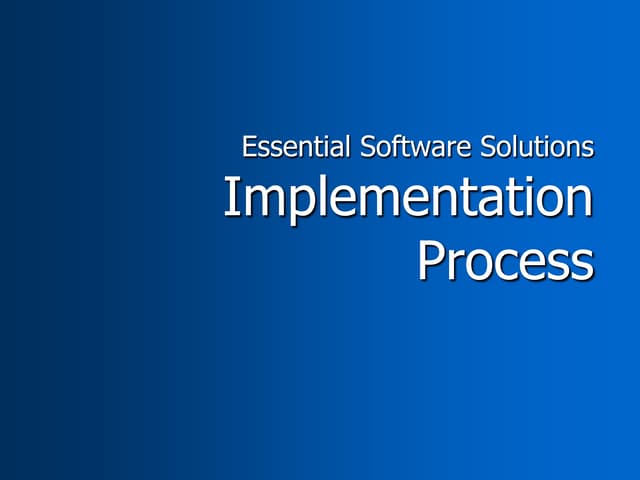 Essential Software Solutions
Implementation Process